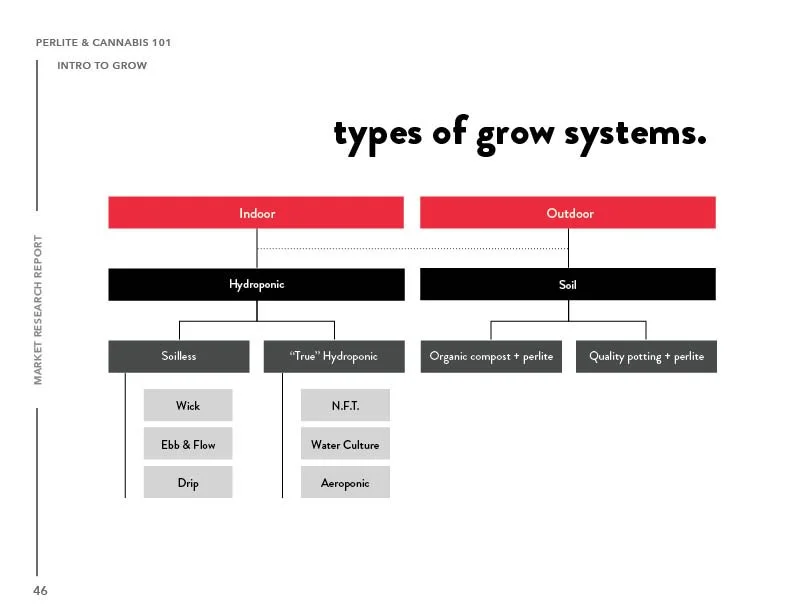 PERLITE & CANNABIS 101

INTRO TO GROW

MARKET RESEARCH REPORT

types of grow systems.

Indoor

Outdoor

Hydroponic

Soil

Soilless

"True" Hydroponic

Organic compost + perlite

Quality potting + perlite

Wick

Ebb & Flow

Drip

N.F.T.

Water Culture

Aeroponic

46